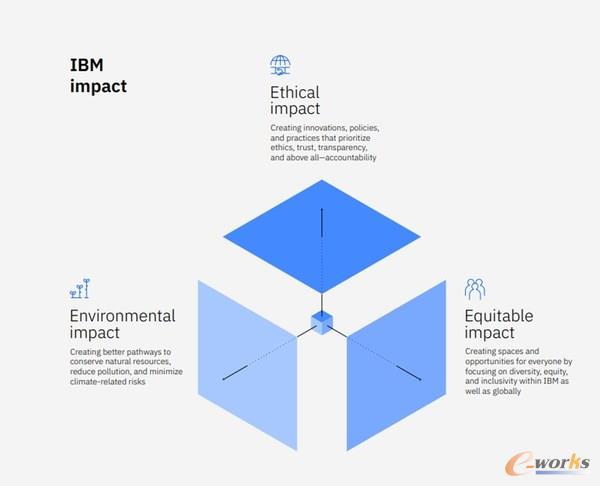 IBM impact

Ethical impact

Creating innovations, policies, and practices that prioritize ethics, trust, transparency, and above all—accountability

Environmental impact

Creating better pathways to conserve natural resources, reduce pollution, and minimize climate-related risks

Equitable impact

Creating spaces and opportunities for everyone by focusing on diversity, equity, and inclusivity within IBM as well as globally

e-works